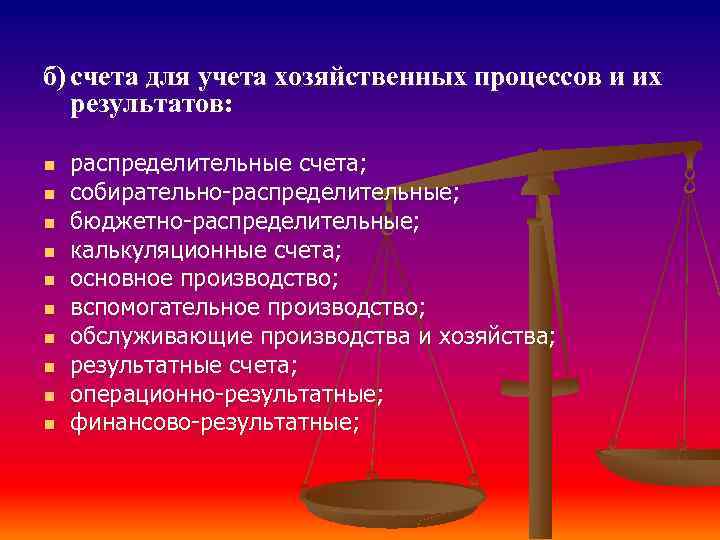 б) счета для учета хозяйственных процессов и их результатов:

- распределительные счета;
- собирательно-распределительные;
- бюджетно-распределительные;
- калькуляционные счета;
- основное производство;
- вспомогательное производство;
- обслуживающие производства и хозяйства;
- результатные счета;
- операционно-результатные;
- финансово-результатные;